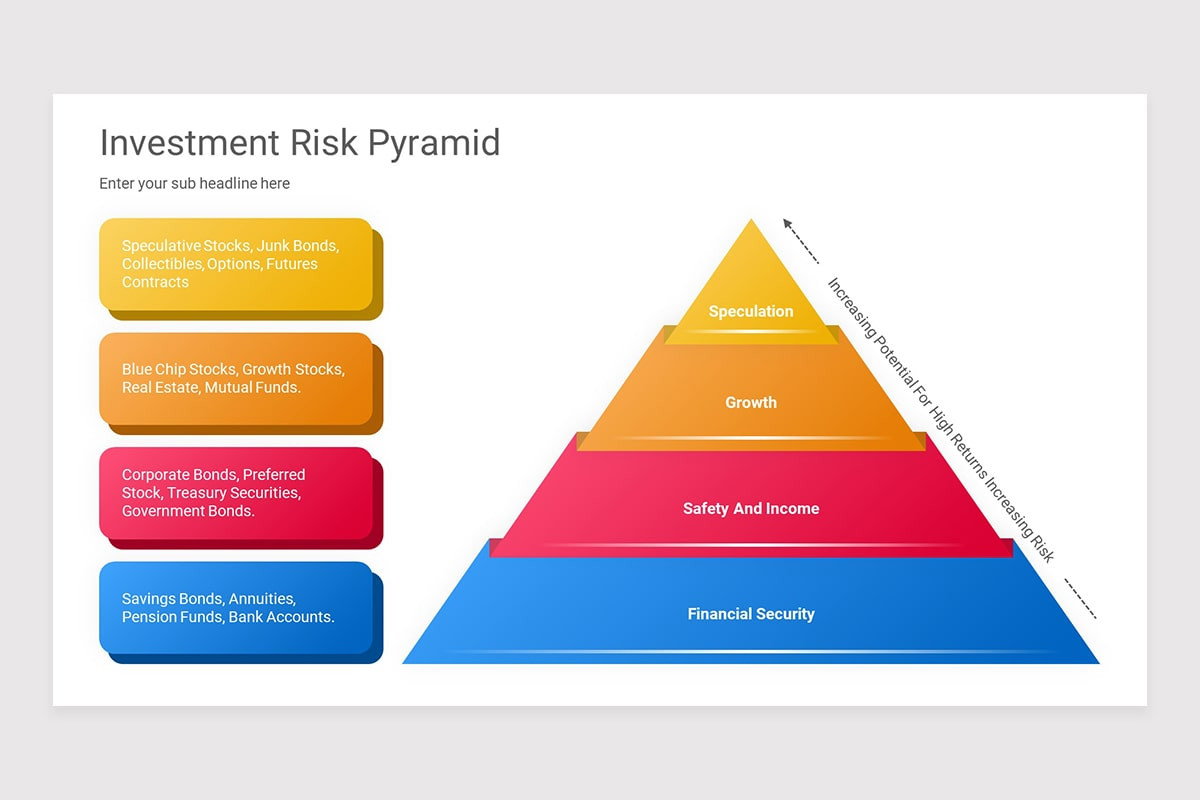 Investment Risk Pyramid

Enter your sub headline here

Speculative Stocks, Junk Bonds, Collectibles, Options, Futures Contracts

Blue Chip Stocks, Growth Stocks, Real Estate, Mutual Funds.

Corporate Bonds, Preferred Stock, Treasury Securities, Government Bonds.

Savings Bonds, Annuities, Pension Funds, Bank Accounts.

Speculation

Growth

Safety And Income

Financial Security

Increasing Potential For High Returns Increasing Risk